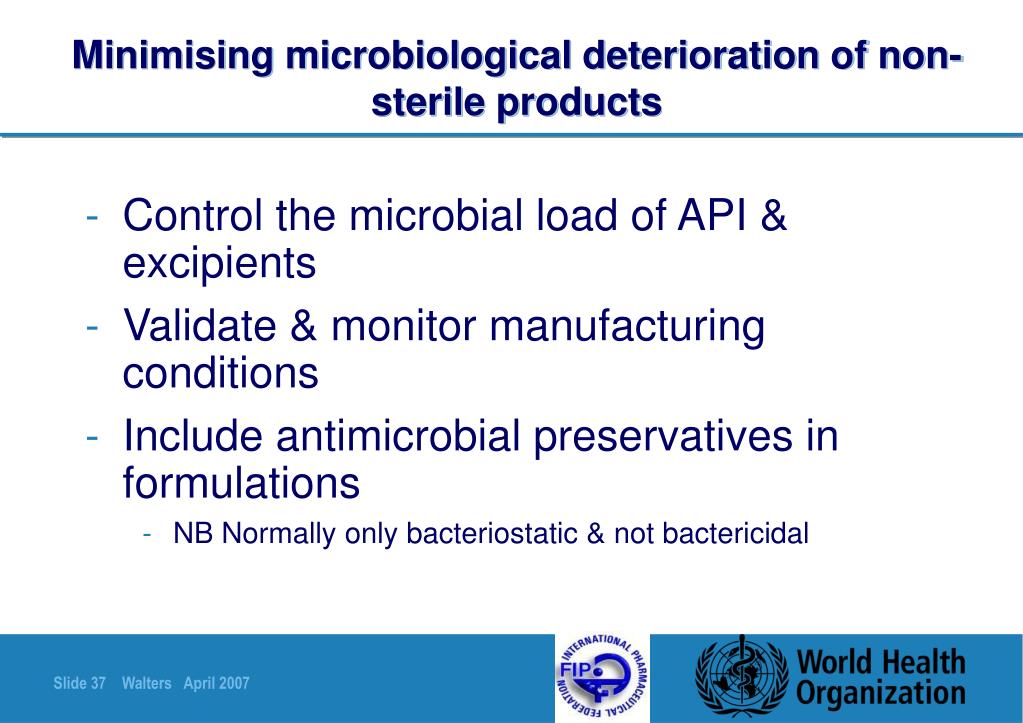 Minimising microbiological deterioration of non-sterile products

- Control the microbial load of API & excipients
- Validate & monitor manufacturing conditions
- Include antimicrobial preservatives in formulations
  - NB Normally only bacteriostatic & not bactericidal

Slide 37 Walters April 2007

INTERNATIONAL PHARMACEUTICAL FEDERATION FIP

World Health Organization